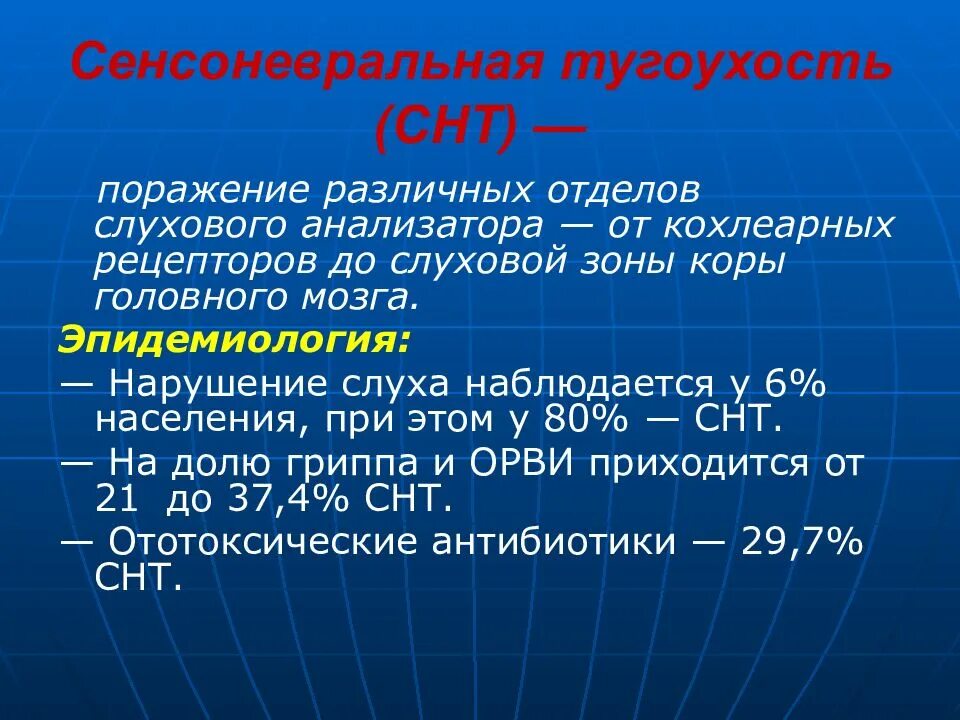 Сенсоневральная тугоухость (СНТ) —

поражение различных отделов слухового анализатора — от кохлеарных рецепторов до слуховой зоны коры головного мозга.

Эпидемиология:

— Нарушение слуха наблюдается у 6% населения, при этом у 80% — СНТ.

— На долю гриппа и ОРВИ приходится от 21 до 37,4% СНТ.

— Ототоксические антибиотики — 29,7% СНТ.